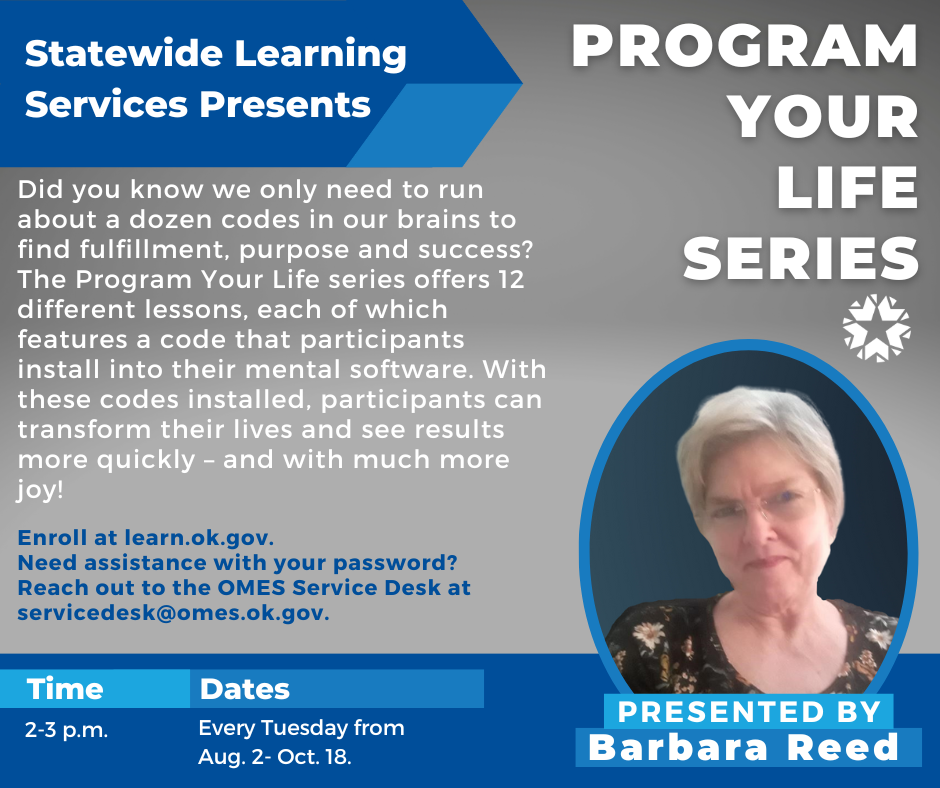 Statewide Learning Services Presents

PROGRAM YOUR LIFE SERIES

Did you know we only need to run about a dozen codes in our brains to find fulfillment, purpose and success? The Program Your Life series offers 12 different lessons, each of which features a code that participants install into their mental software. With these codes installed, participants can transform their lives and see results more quickly – and with much more joy!

Enroll at learn.ok.gov.
Need assistance with your password? Reach out to the OMES Service Desk at servicedesk@omes.ok.gov.

| Time | Dates |
|---|---|
| 2-3 p.m. | Every Tuesday from Aug. 2- Oct. 18. |

PRESENTED BY
Barbara Reed